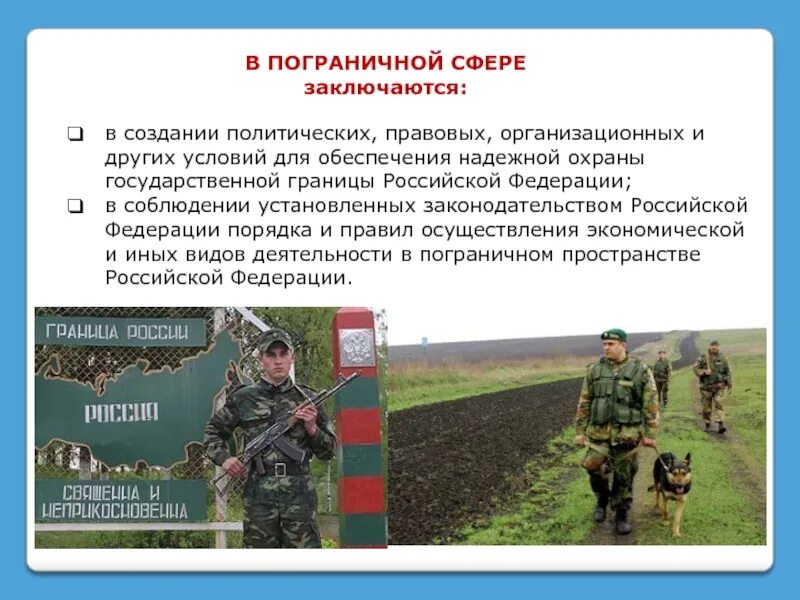 В ПОГРАНИЧНОЙ СФЕРЕ
заключаются:

❑ в создании политических, правовых, организационных и других условий для обеспечения надежной охраны государственной границы Российской Федерации;
❑ в соблюдении установленных законодательством Российской Федерации порядка и правил осуществления экономической и иных видов деятельности в пограничном пространстве Российской Федерации.

ГРАНИЦА РОССИИ
РОССИЯ
СВЯЩЕННА И НЕПРИКОСНОВЕННА